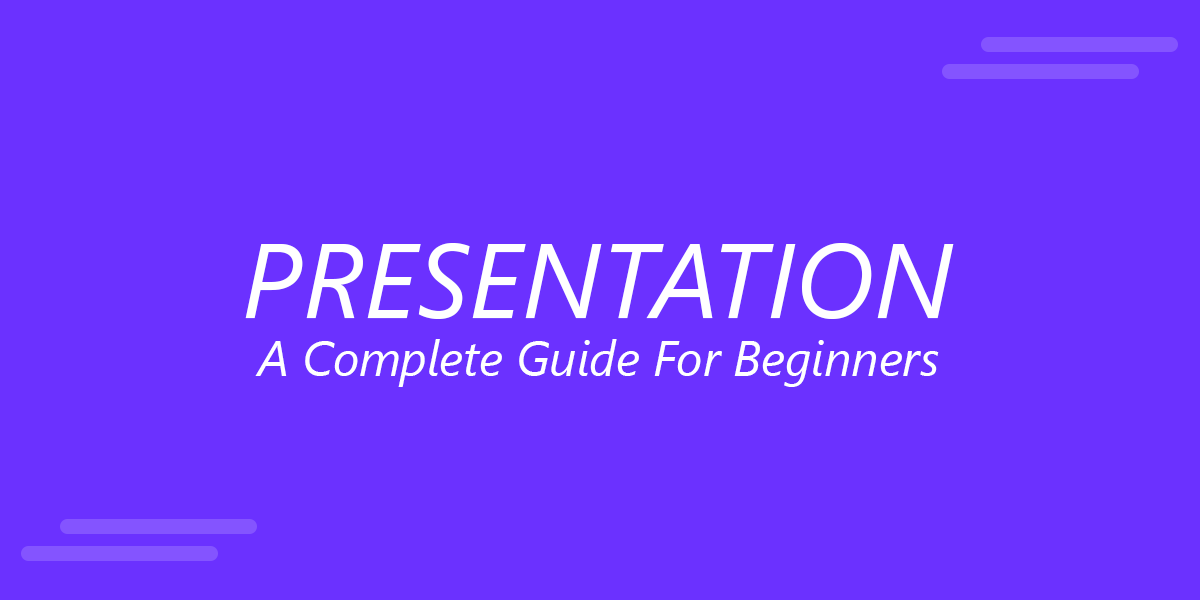 PRESENTATION
A Complete Guide For Beginners